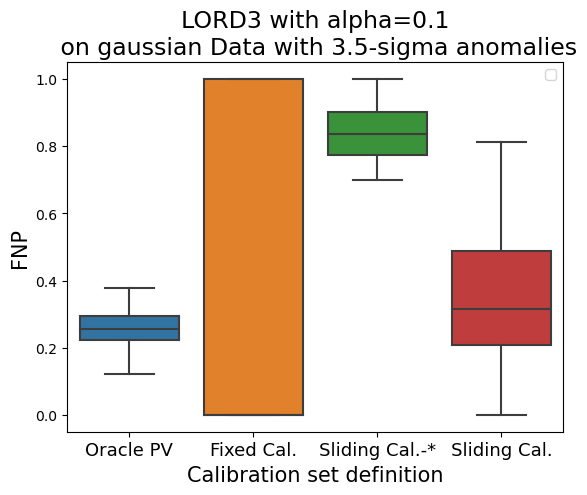 LORD3 with alpha=0.1
on gaussian Data with 3.5-sigma anomalies

FNP

1.0
0.8
0.6
0.4
0.2
0.0

Oracle PV
Fixed Cal.
Sliding Cal.-*
Sliding Cal.

Calibration set definition